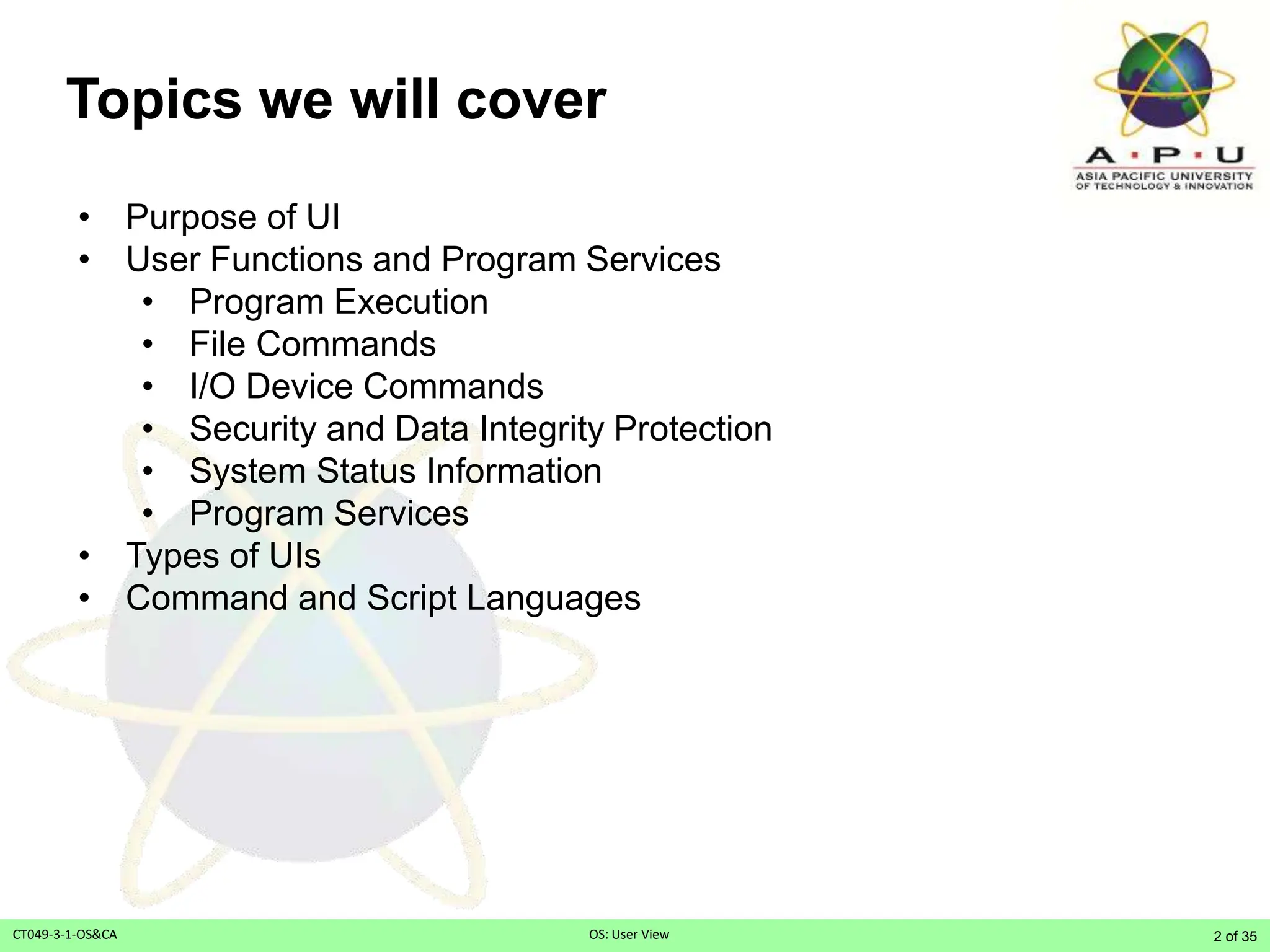 Topics we will cover

A · P · U
ASIA PACIFIC UNIVERSITY
OF TECHNOLOGY & INNOVATION

• Purpose of UI
• User Functions and Program Services
  • Program Execution
  • File Commands
  • I/O Device Commands
  • Security and Data Integrity Protection
  • System Status Information
  • Program Services
• Types of UIs
• Command and Script Languages

CT049-3-1-OS&CA OS: User View 2 of 35